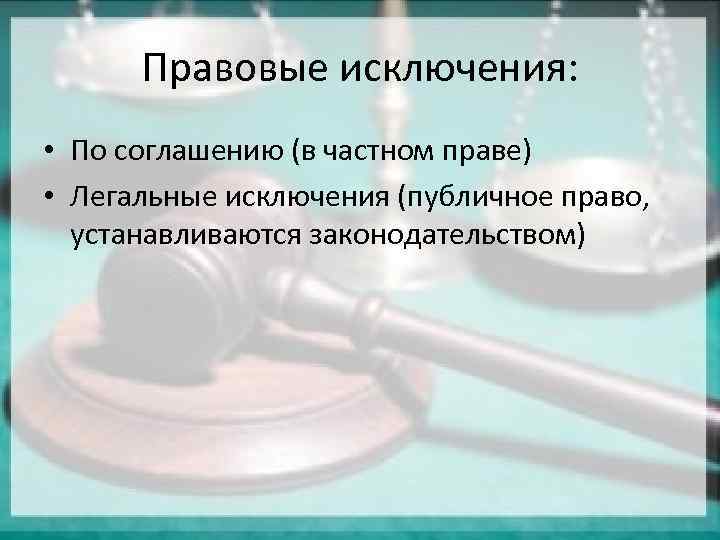 Правовые исключения:

• По соглашению (в частном праве)
• Легальные исключения (публичное право, устанавливаются законодательством)